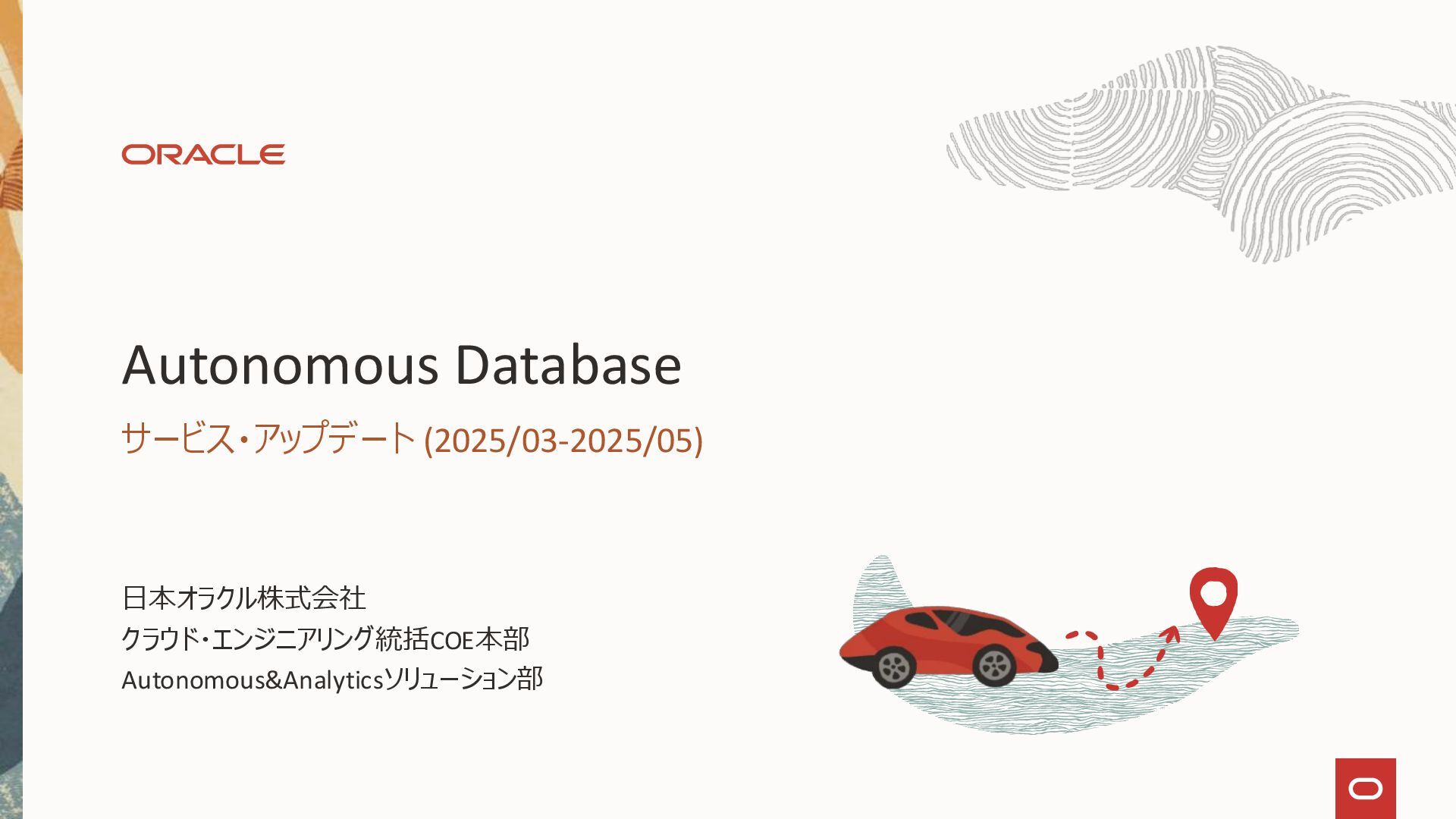 ORACLE

Autonomous Database

サービス・アップデート (2025/03-2025/05)

日本オラクル株式会社
クラウド・エンジニアリング統括COE本部
Autonomous&Analyticsソリューション部